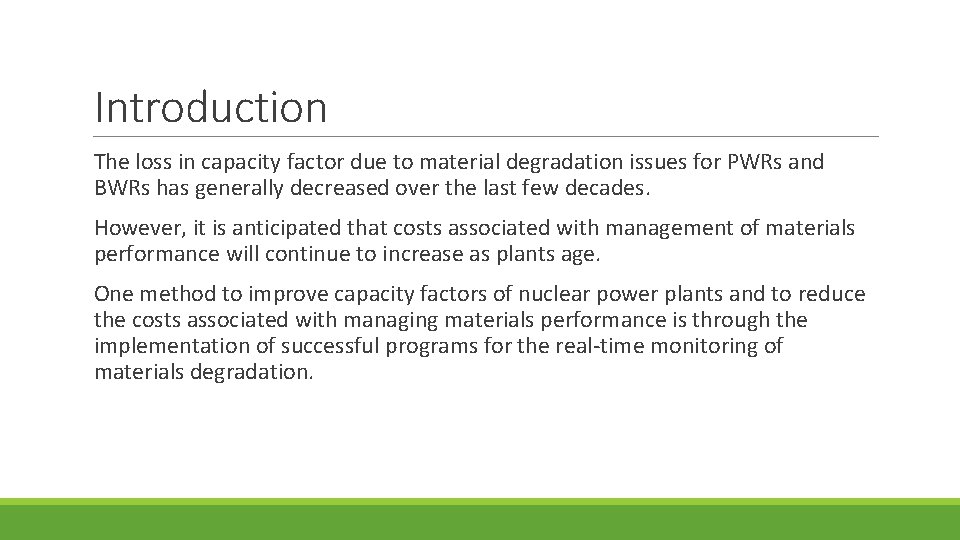 Introduction

The loss in capacity factor due to material degradation issues for PWRs and BWRs has generally decreased over the last few decades.

However, it is anticipated that costs associated with management of materials performance will continue to increase as plants age.

One method to improve capacity factors of nuclear power plants and to reduce the costs associated with managing materials performance is through the implementation of successful programs for the real-time monitoring of materials degradation.